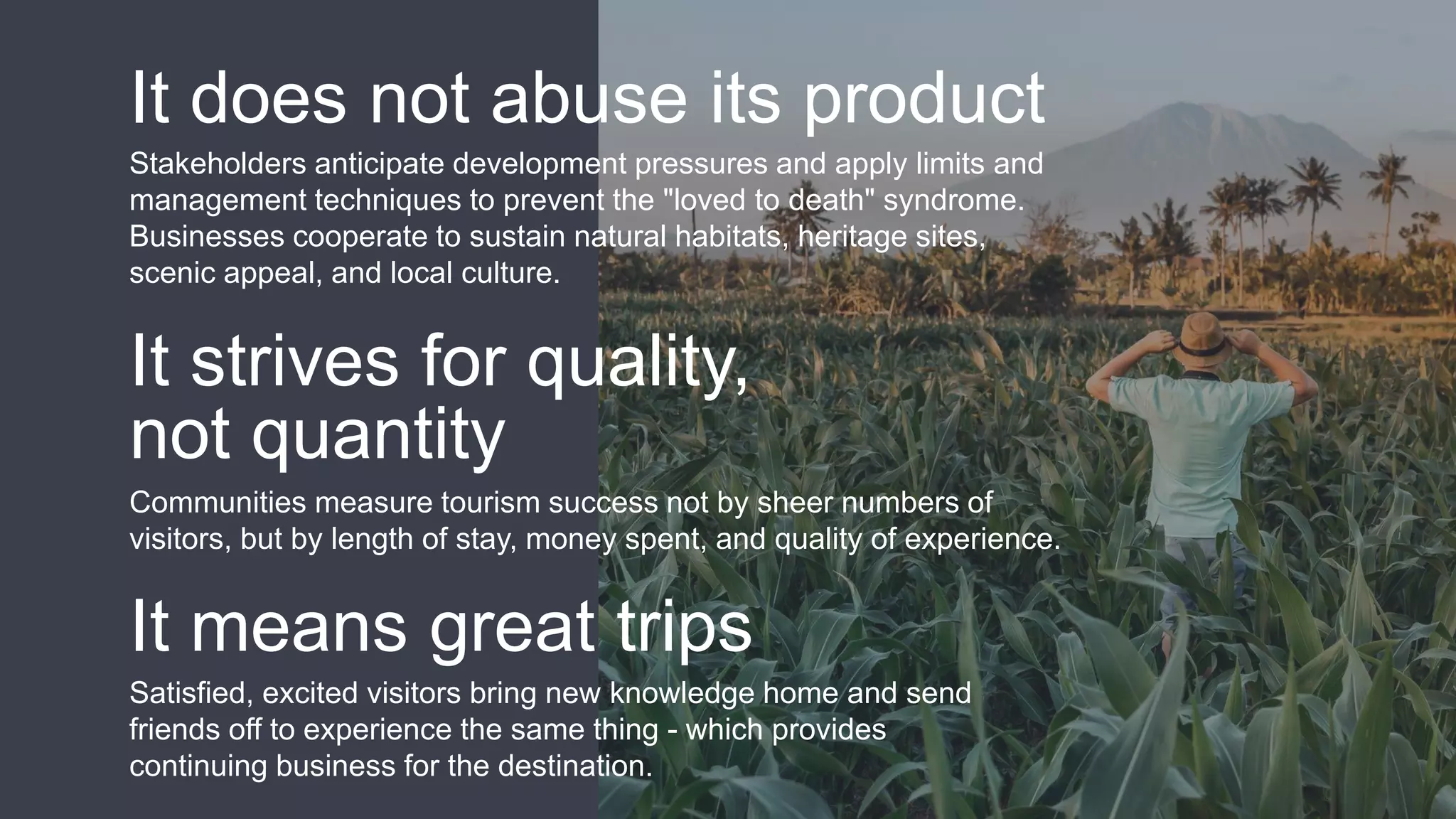 It does not abuse its product

Stakeholders anticipate development pressures and apply limits and management techniques to prevent the "loved to death" syndrome. Businesses cooperate to sustain natural habitats, heritage sites, scenic appeal, and local culture.

It strives for quality, not quantity

Communities measure tourism success not by sheer numbers of visitors, but by length of stay, money spent, and quality of experience.

It means great trips

Satisfied, excited visitors bring new knowledge home and send friends off to experience the same thing - which provides continuing business for the destination.